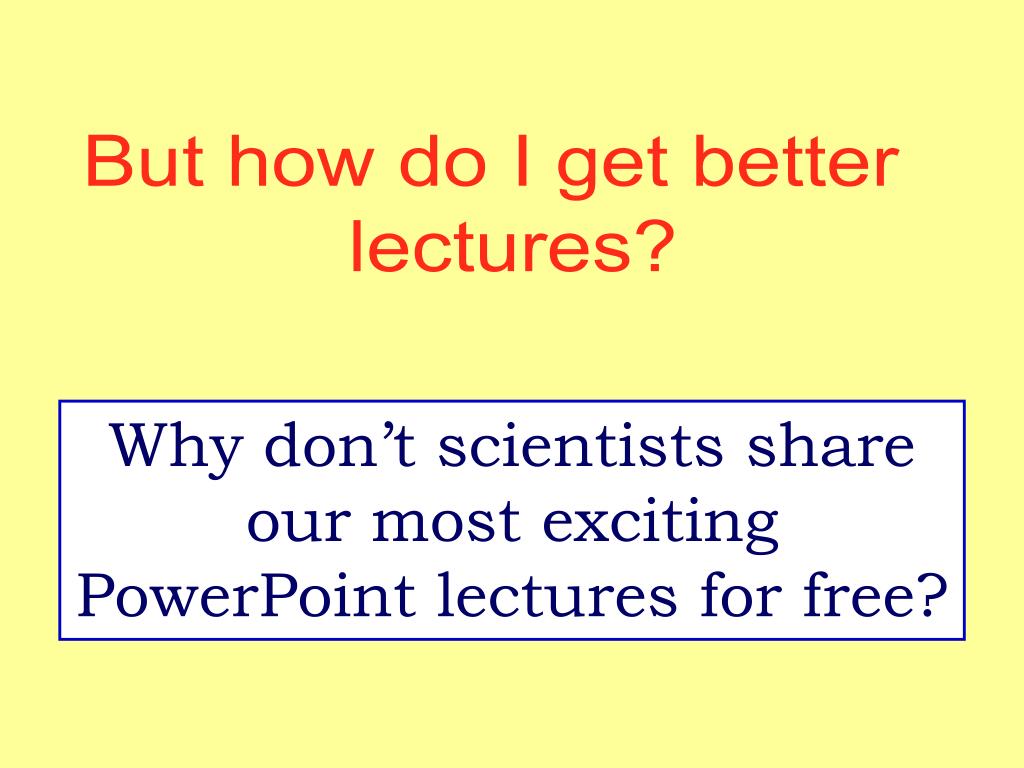 But how do I get better lectures?

Why don’t scientists share our most exciting PowerPoint lectures for free?